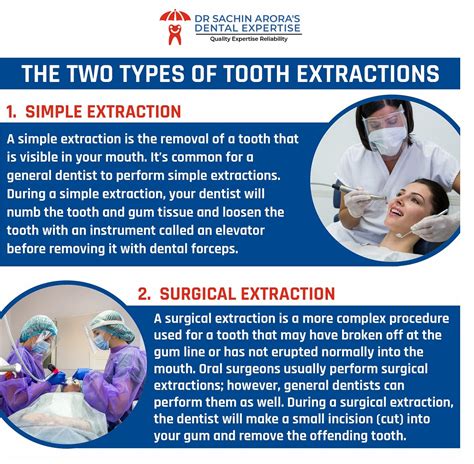 DR SACHIN ARORA'S
DENTAL EXPERTISE
Quality Expertise Reliability

THE TWO TYPES OF TOOTH EXTRACTIONS

1. SIMPLE EXTRACTION

A simple extraction is the removal of a tooth that is visible in your mouth. It's common for a general dentist to perform simple extractions. During a simple extraction, your dentist will numb the tooth and gum tissue and loosen the tooth with an instrument called an elevator before removing it with dental forceps.

2. SURGICAL EXTRACTION

A surgical extraction is a more complex procedure used for a tooth that may have broken off at the gum line or has not erupted normally into the mouth. Oral surgeons usually perform surgical extractions; however, general dentists can perform them as well. During a surgical extraction, the dentist will make a small incision (cut) into your gum and remove the offending tooth.